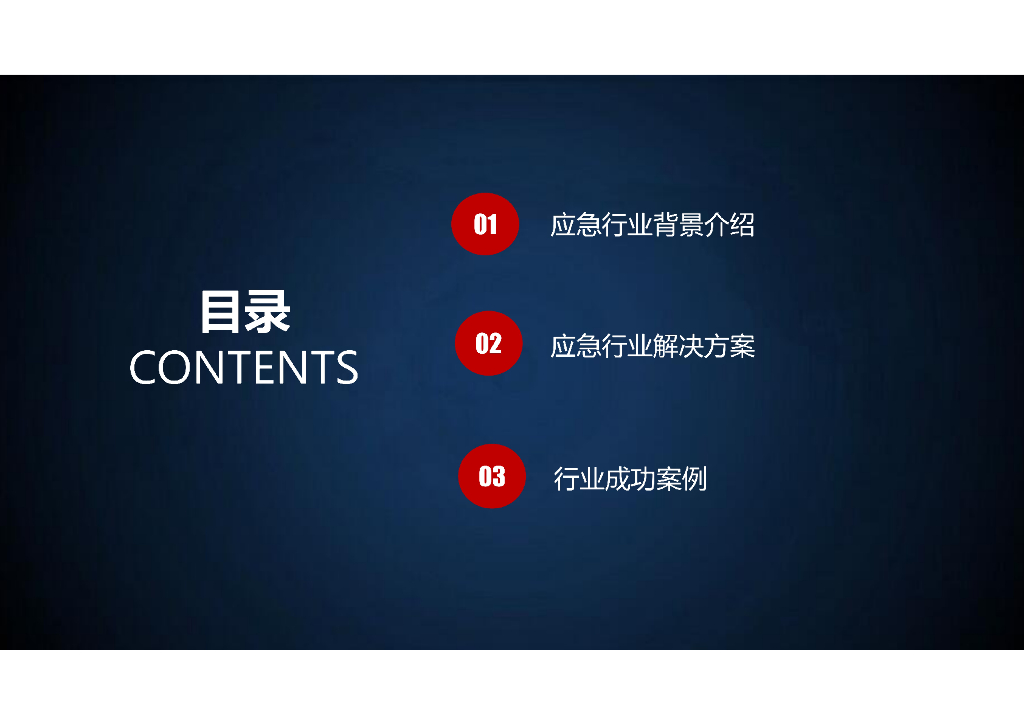 目录
CONTENTS

01 应急行业背景介绍

02 应急行业解决方案

03 行业成功案例